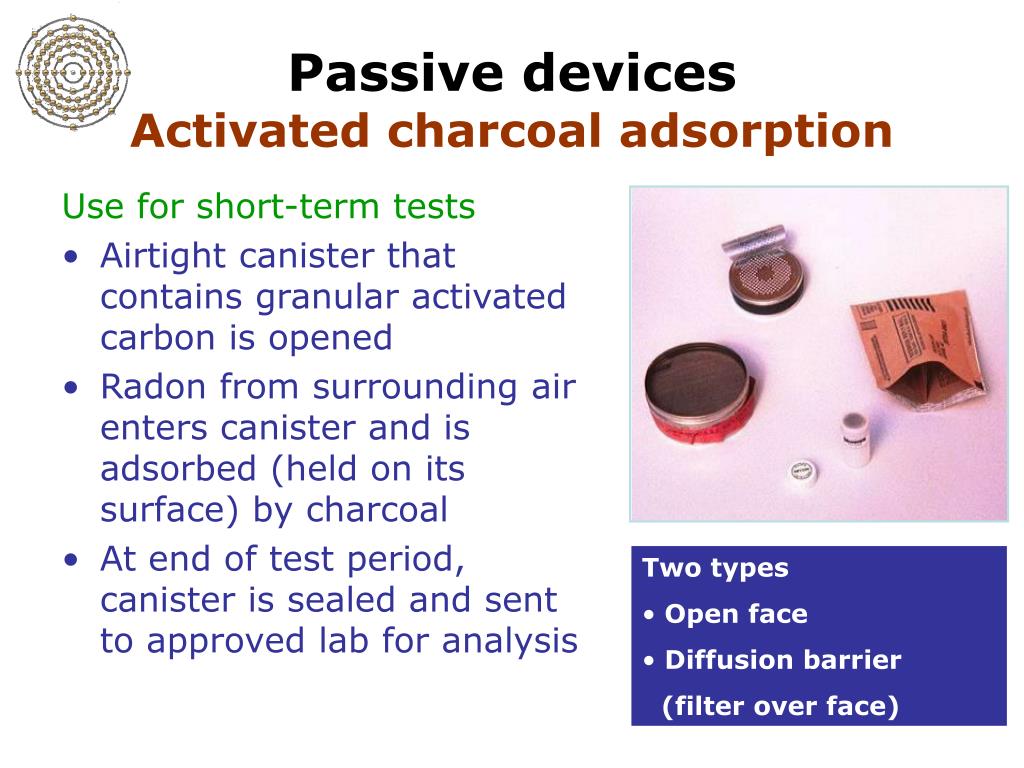 Passive devices
Activated charcoal adsorption

Use for short-term tests

• Airtight canister that contains granular activated carbon is opened
• Radon from surrounding air enters canister and is adsorbed (held on its surface) by charcoal
• At end of test period, canister is sealed and sent to approved lab for analysis

Two types
• Open face
• Diffusion barrier
(filter over face)